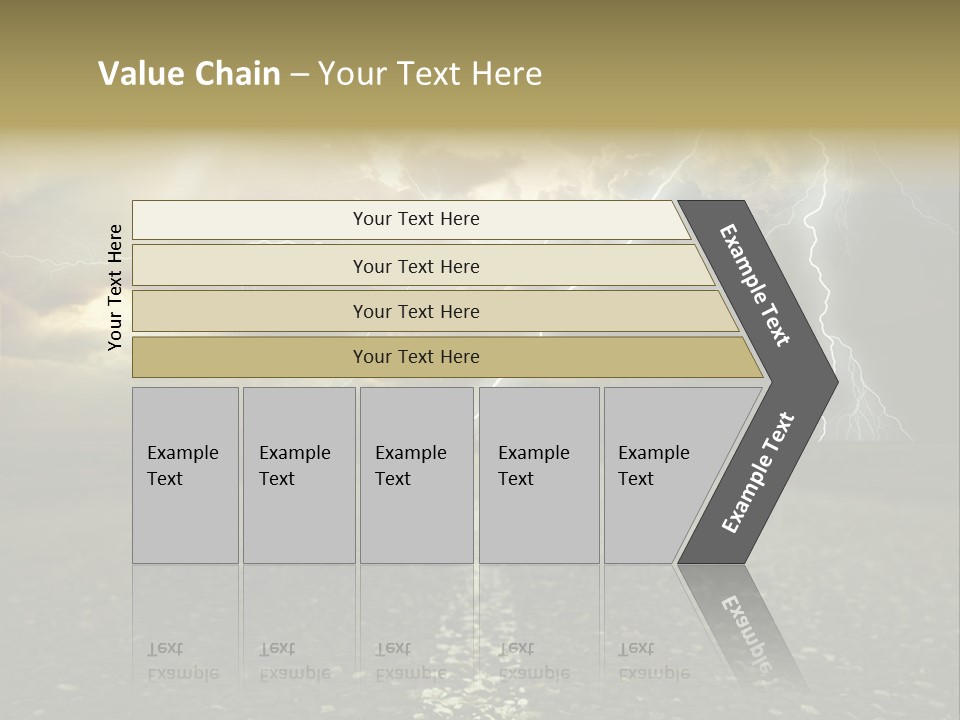 Value Chain – Your Text Here

Your Text Here

Your Text Here

Your Text Here

Your Text Here

Your Text Here

Example Text

Example Text

Example Text

Example Text

Example Text

Example Text

Example Text